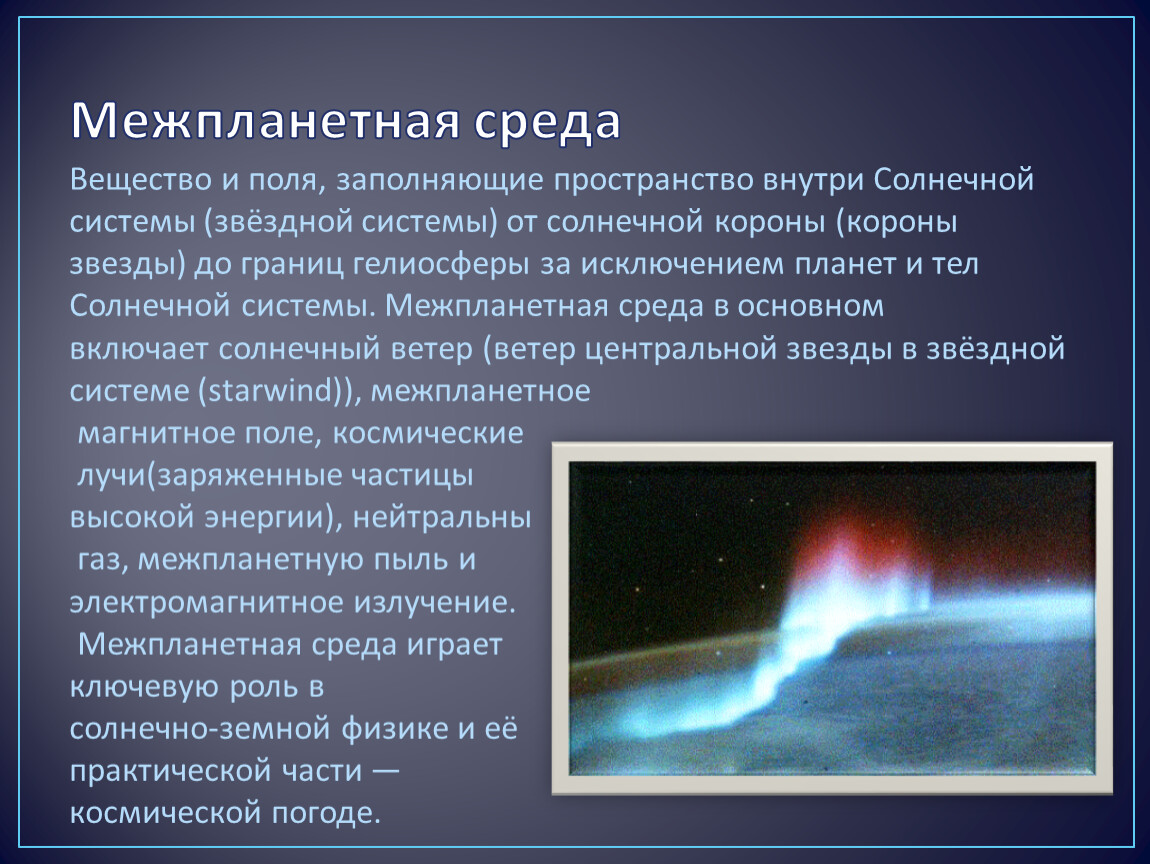 Межпланетная среда

Вещество и поля, заполняющие пространство внутри Солнечной системы (звёздной системы) от солнечной короны (короны звезды) до границ гелиосферы за исключением планет и тел Солнечной системы. Межпланетная среда в основном включает солнечный ветер (ветер центральной звезды в звёздной системе (starwind)), межпланетное магнитное поле, космические лучи(заряженные частицы высокой энергии), нейтральны газ, межпланетную пыль и электромагнитное излучение. Межпланетная среда играет ключевую роль в солнечно-земной физике и её практической части — космической погоде.